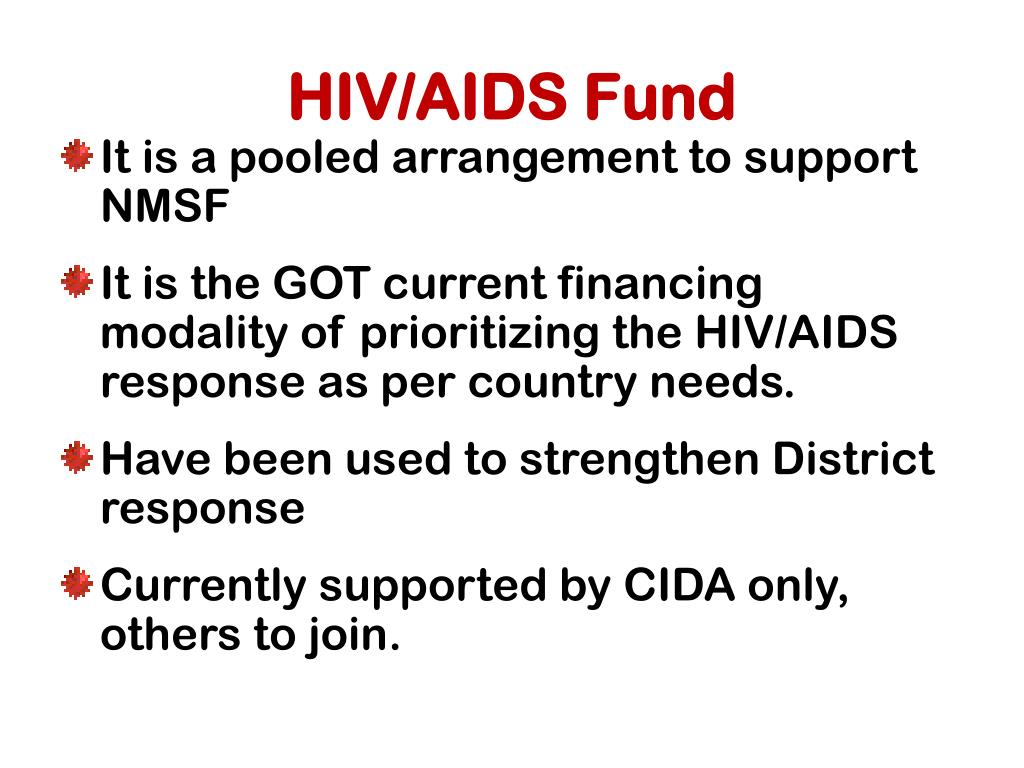 HIV/AIDS Fund

It is a pooled arrangement to support NMSF

It is the GOT current financing modality of prioritizing the HIV/AIDS response as per country needs.

Have been used to strengthen District response

Currently supported by CIDA only, others to join.